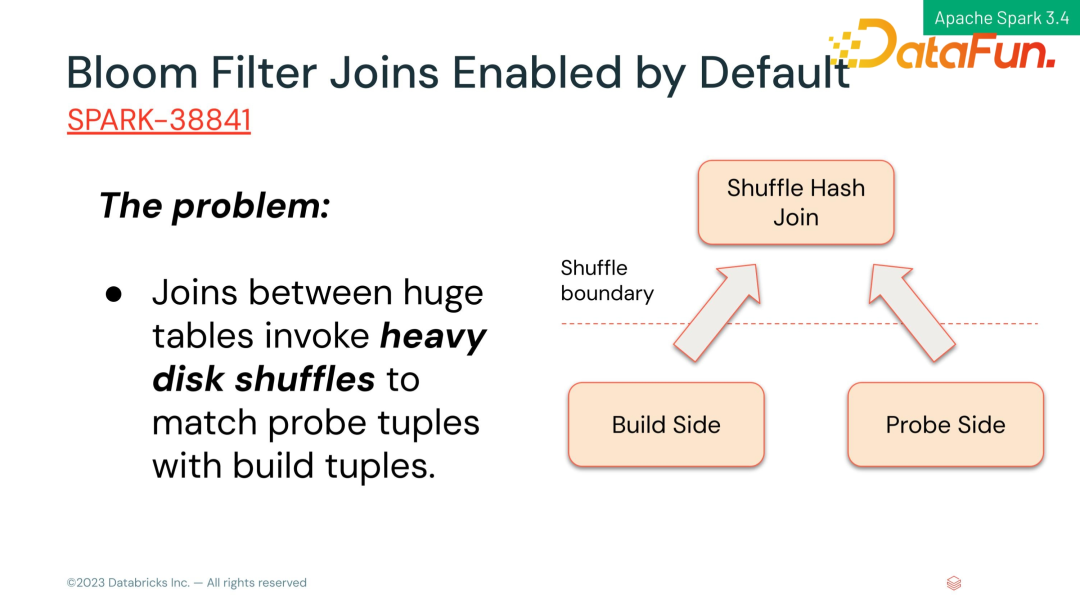 Apache Spark 3.4

DataFun.

Bloom Filter Joins Enabled by Default

SPARK-38841

The problem:

● Joins between huge tables invoke heavy disk shuffles to match probe tuples with build tuples.

Shuffle Hash Join

Shuffle boundary

Build Side

Probe Side

©2023 Databricks Inc. — All rights reserved